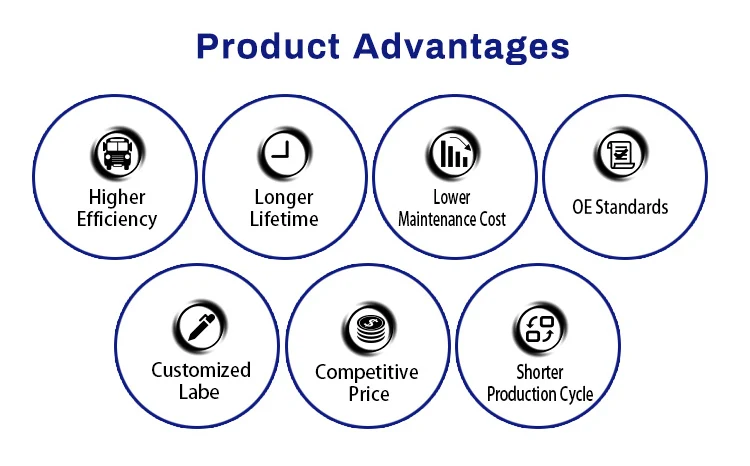 Product Advantages

Higher Efficiency

Longer Lifetime

Lower Maintenance Cost

OE Standards

Customized Labe

Competitive Price

Shorter Production Cycle